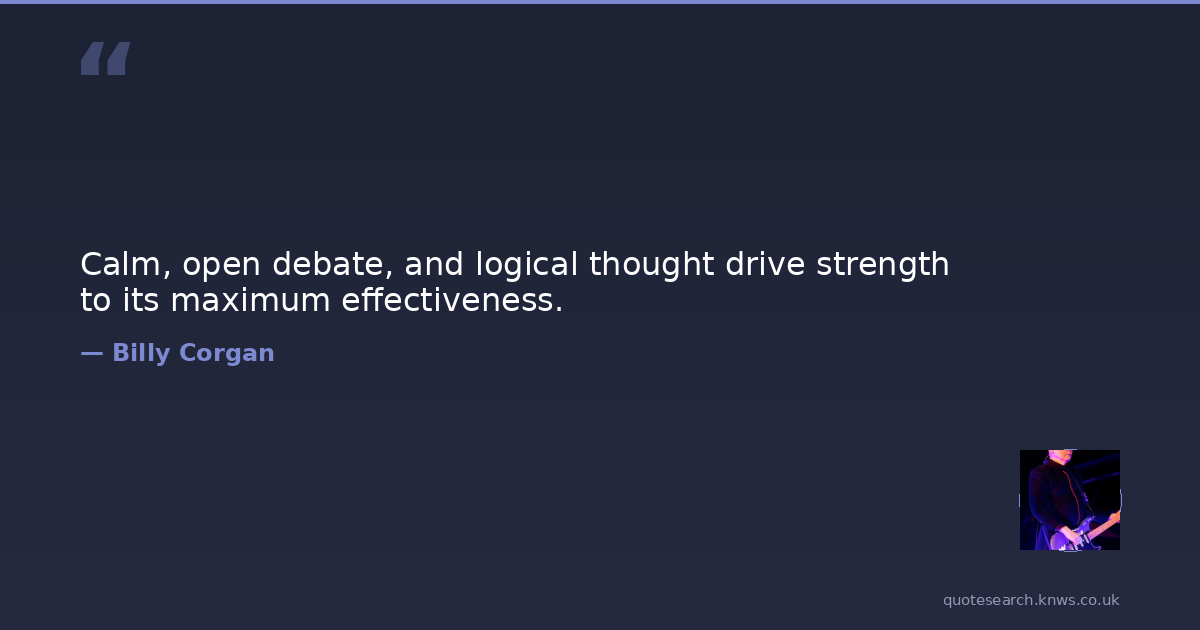 “

Calm, open debate, and logical thought drive strength to its maximum effectiveness.

— Billy Corgan

quotesearch.knws.co.uk